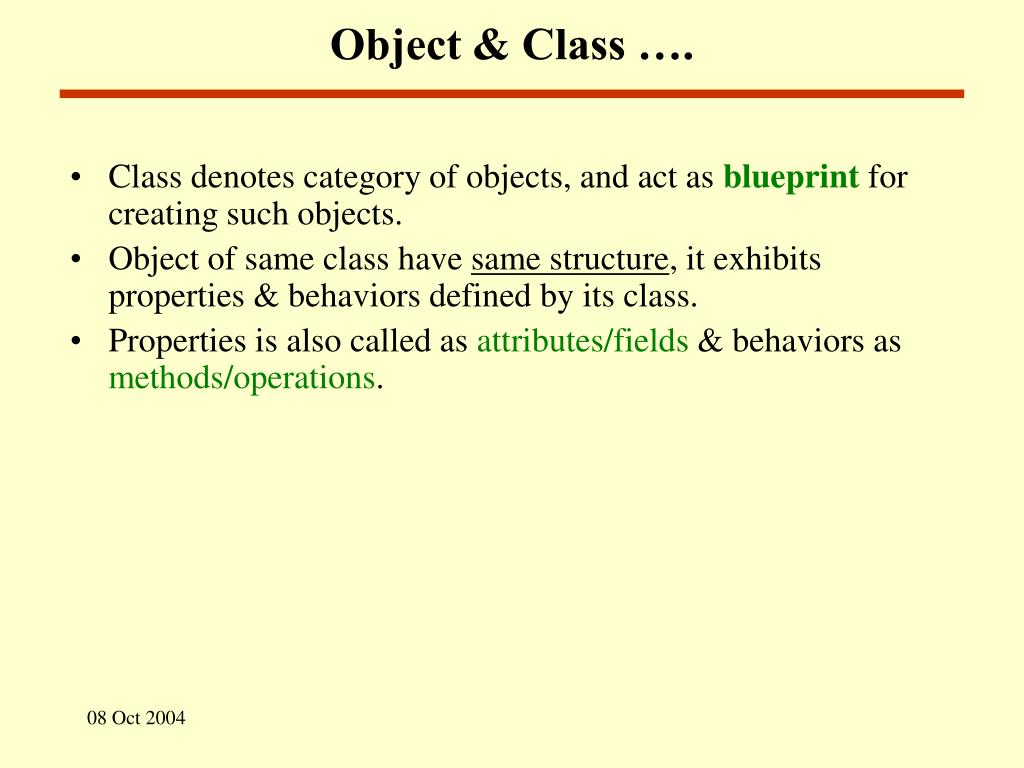 Object & Class ….

• Class denotes category of objects, and act as blueprint for creating such objects.
• Object of same class have same structure, it exhibits properties & behaviors defined by its class.
• Properties is also called as attributes/fields & behaviors as methods/operations.

08 Oct 2004